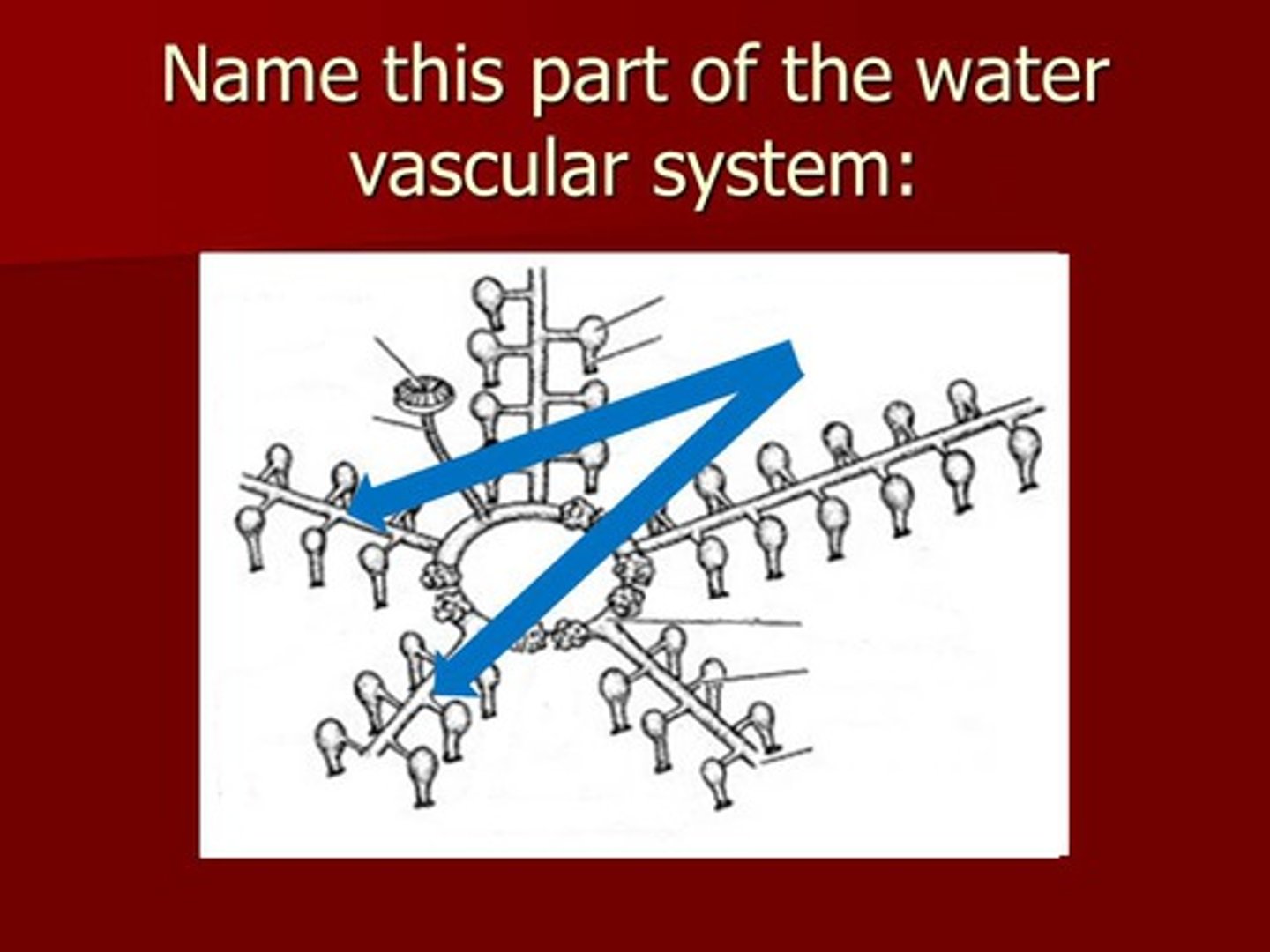 Name this part of the water vascular system: